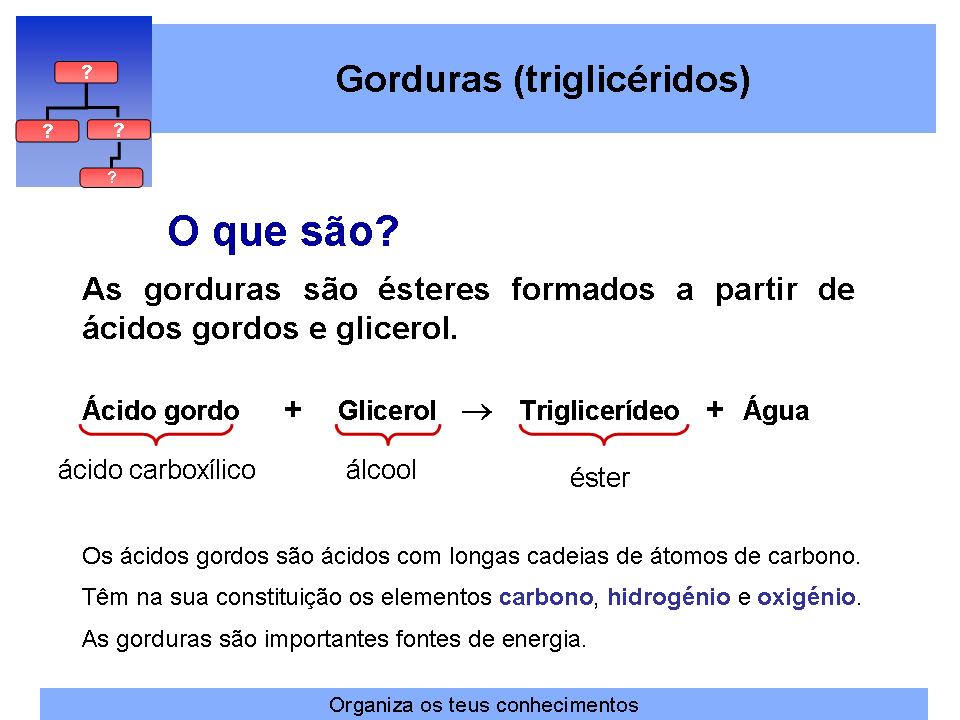 ?
? ?
?

Gorduras (triglicéridos)

O que são?

As gorduras são ésteres formados a partir de ácidos gordos e glicerol.

Ácido gordo + Glicerol $\rightarrow$ Triglicerídeo + Água

ácido carboxílico álcool éster

Os ácidos gordos são ácidos com longas cadeias de átomos de carbono.

Têm na sua constituição os elementos carbono, hidrogénio e oxigénio.

As gorduras são importantes fontes de energia.

Organiza os teus conhecimentos